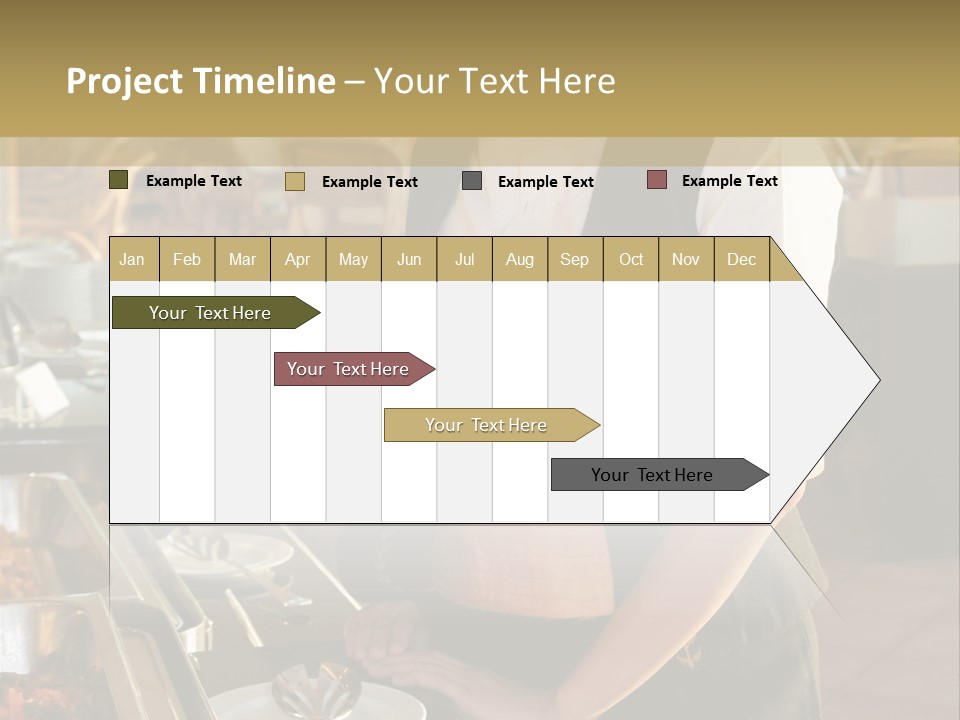 Project Timeline – Your Text Here

Example Text Example Text Example Text Example Text

| Jan | Feb | Mar | Apr | May | Jun | Jul | Aug | Sep | Oct | Nov | Dec |
|---|---|---|---|---|---|---|---|---|---|---|---|

Your Text Here

Your Text Here

Your Text Here

Your Text Here